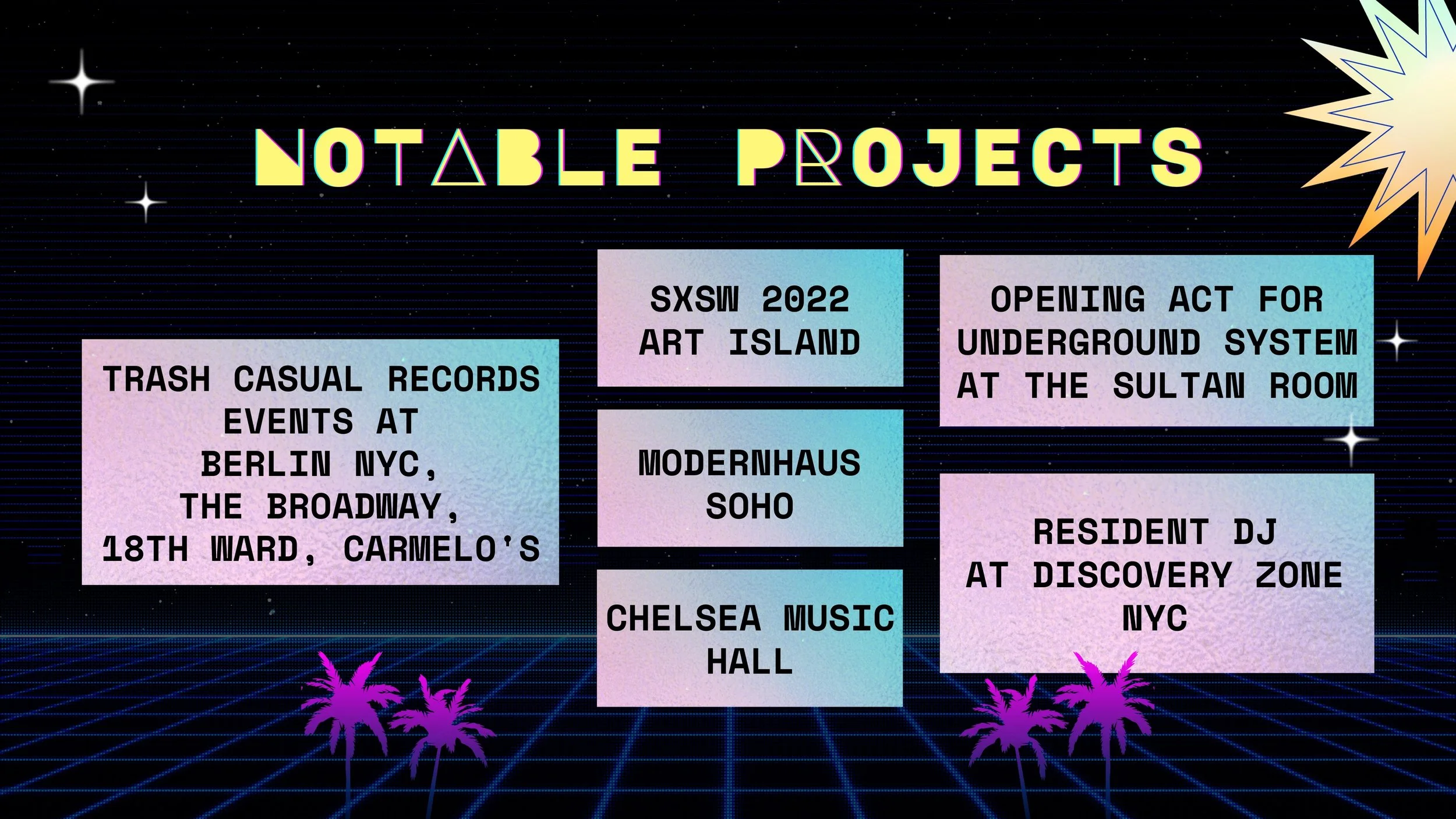 NOTABLE PROJECTS

TRASH CASUAL RECORDS EVENTS AT BERLIN NYC, THE BROADWAY, 18TH WARD, CARMELO'S

SXSW 2022 ART ISLAND

MODERNHAUS SOHO

CHELSEA MUSIC HALL

OPENING ACT FOR UNDERGROUND SYSTEM AT THE SULTAN ROOM

RESIDENT DJ AT DISCOVERY ZONE NYC